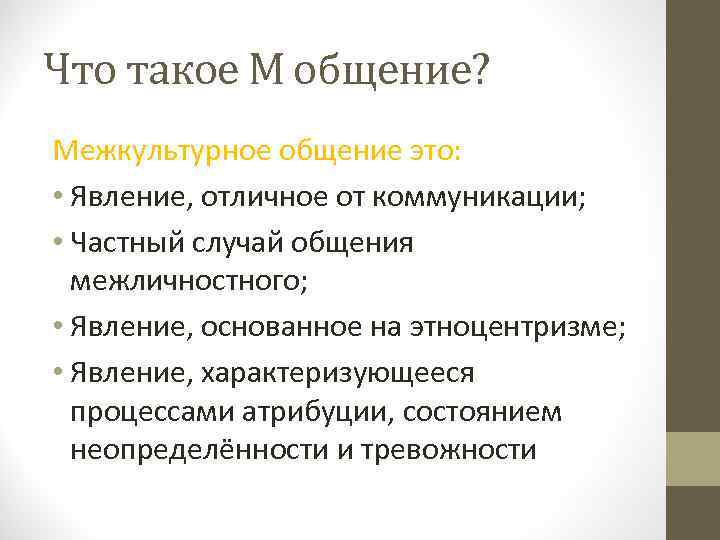 Что такое М общение?

Межкультурное общение это:

• Явление, отличное от коммуникации;
• Частный случай общения межличностного;
• Явление, основанное на этноцентризме;
• Явление, характеризующееся процессами атрибуции, состоянием неопределённости и тревожности